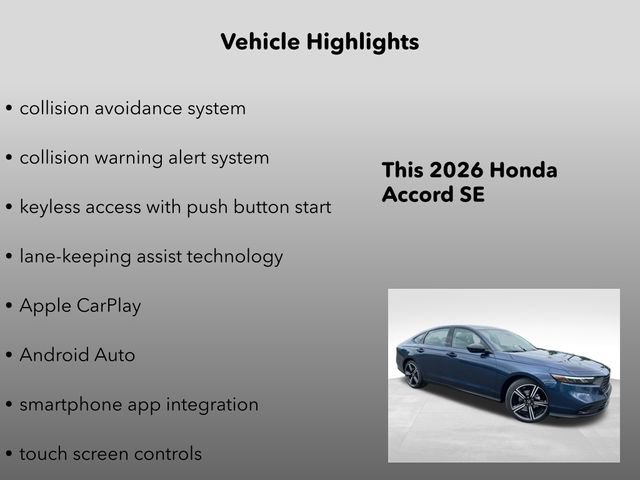 Vehicle Highlights

• collision avoidance system

• collision warning alert system

• keyless access with push button start

• lane-keeping assist technology

• Apple CarPlay

• Android Auto

• smartphone app integration

• touch screen controls

This 2026 Honda Accord SE